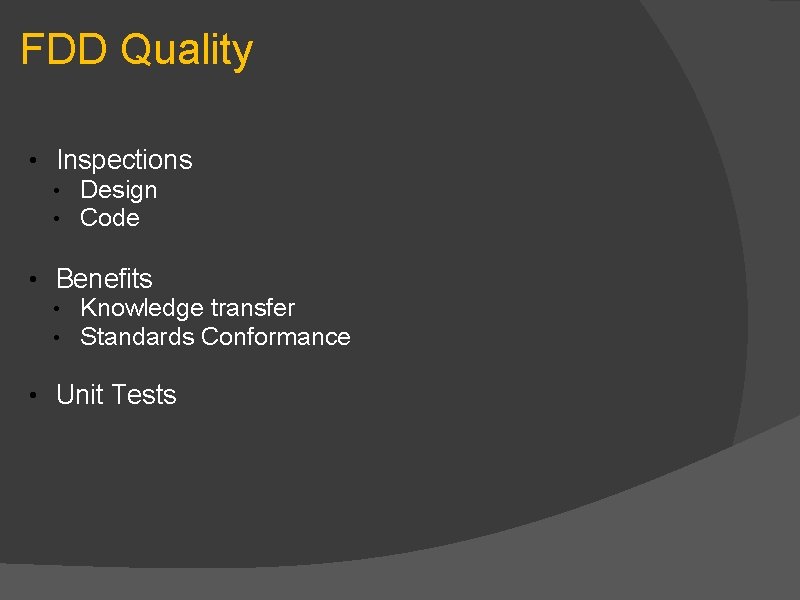 FDD Quality

• Inspections
  • Design
  • Code

• Benefits
  • Knowledge transfer
  • Standards Conformance

• Unit Tests